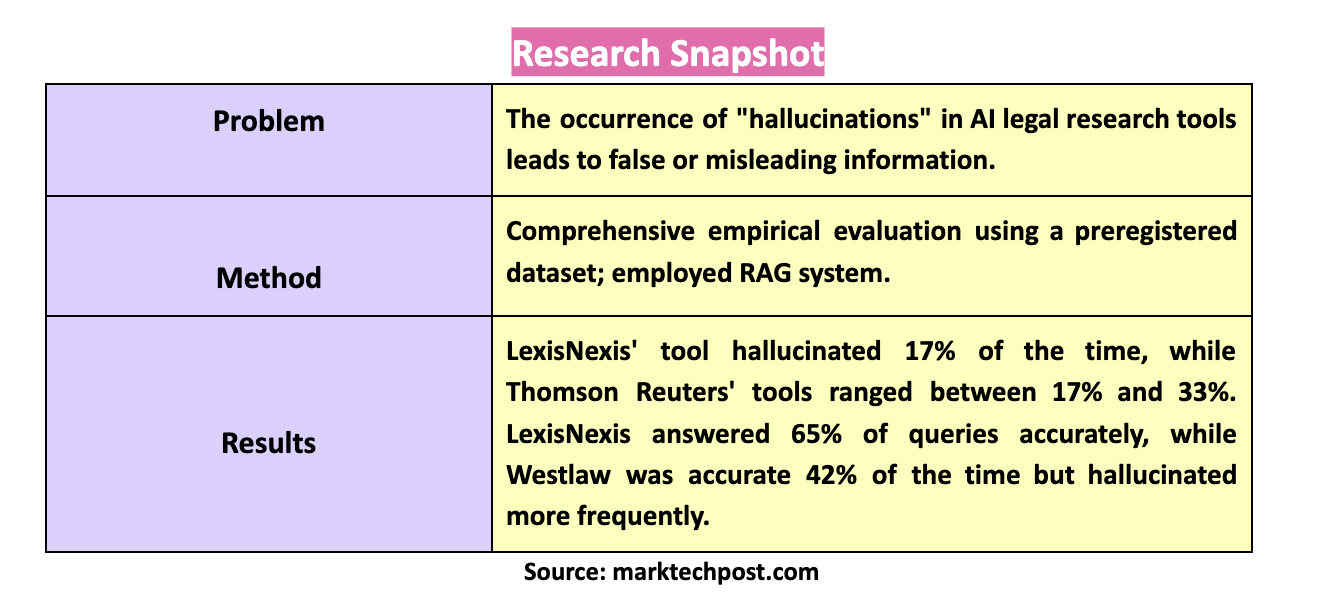 Research Snapshot

| Problem | The occurrence of "hallucinations" in AI legal research tools leads to false or misleading information. |
|---|---|
| Method | Comprehensive empirical evaluation using a preregistered dataset; employed RAG system. |
| Results | LexisNexis' tool hallucinated 17% of the time, while Thomson Reuters' tools ranged between 17% and 33%. LexisNexis answered 65% of queries accurately, while Westlaw was accurate 42% of the time but hallucinated more frequently. |

Source: marktechpost.com